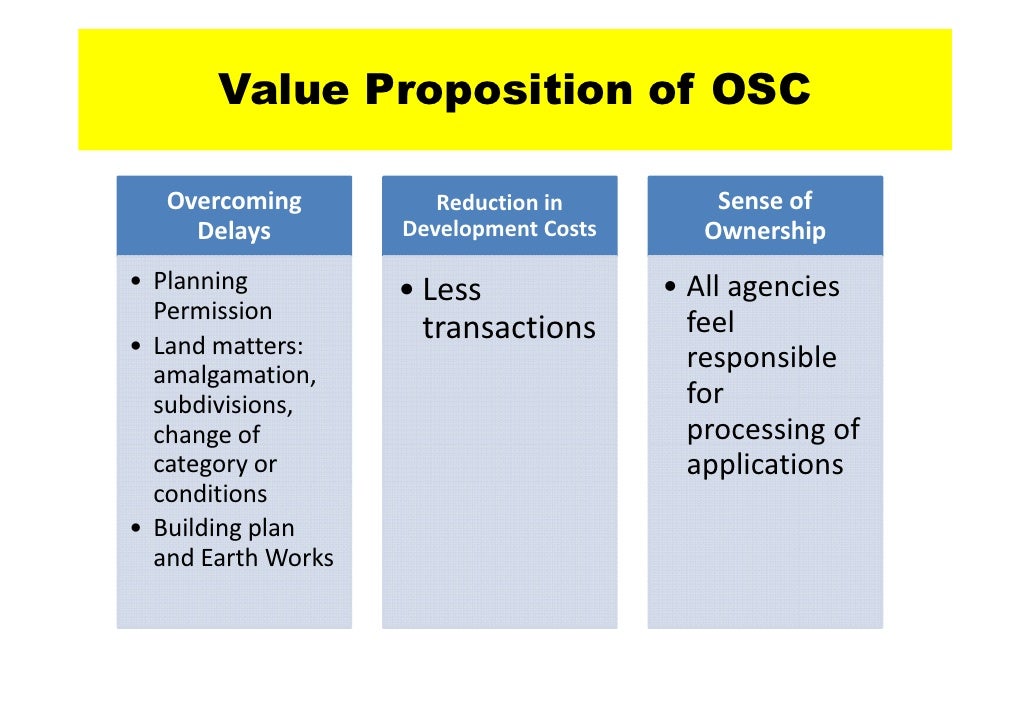 Value Proposition of OSC

Overcoming Delays

• Planning Permission
• Land matters: amalgamation, subdivisions, change of category or conditions
• Building plan and Earth Works

Reduction in Development Costs

• Less transactions

Sense of Ownership

• All agencies feel responsible for processing of applications